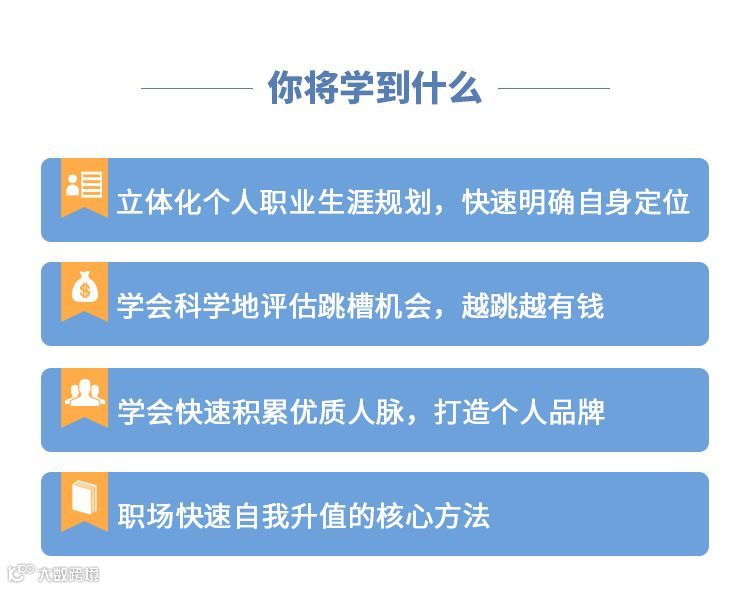 你将学到什么

立体化个人职业生涯规划，快速明确自身定位

学会科学地评估跳槽机会，越跳越有钱

学会快速积累优质人脉，打造个人品牌

职场快速自我升值的核心方法

大数跨境